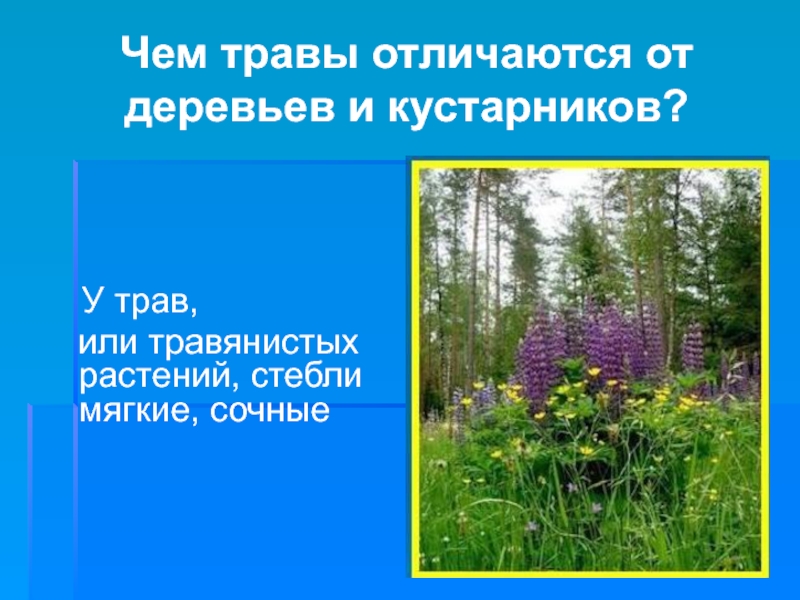 Чем травы отличаются от деревьев и кустарников?

У трав,
или травянистых растений, стебли мягкие, сочные